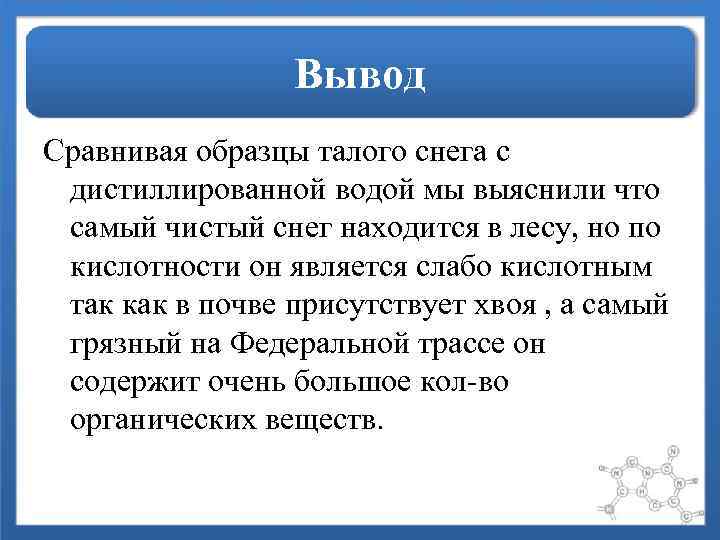 Вывод

Сравнивая образцы талого снега с дистиллированной водой мы выяснили что самый чистый снег находится в лесу, но по кислотности он является слабо кислотным так как в почве присутствует хвоя , а самый грязный на Федеральной трассе он содержит очень большое кол-во органических веществ.